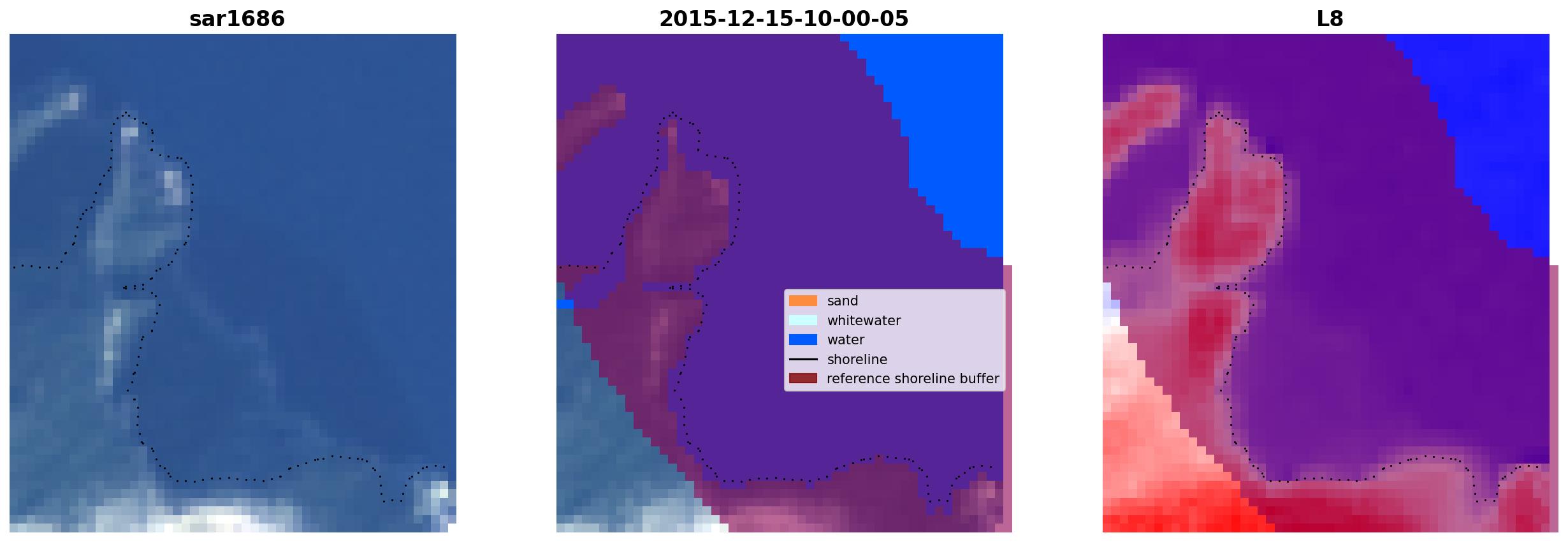 sar1686

2015-12-15-10-00-05

sand
whitewater
water
shoreline
reference shoreline buffer

L8